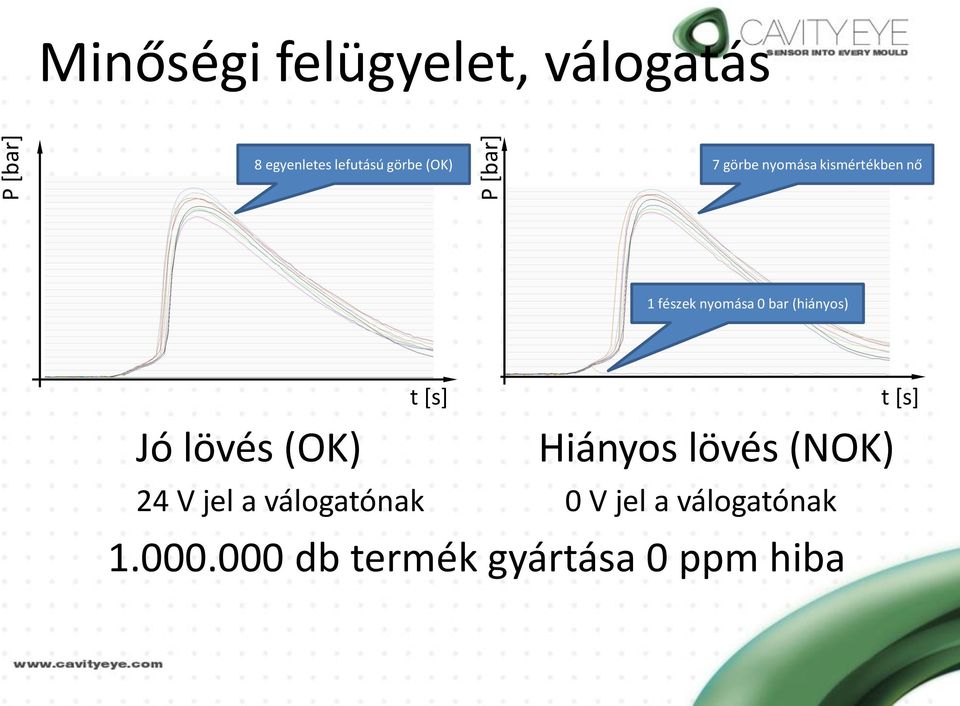 CAVITY EYE
SENSOR INTO EVERY MOULD

Minőségi felügyelet, válogatás

P [bar]

8 egyenletes lefutású görbe (OK)

t [s]

P [bar]

7 görbe nyomása kismértékben nő

1 fészek nyomása 0 bar (hiányos)

t [s]

Jó lövés (OK)

24 V jel a válogatónak

Hiányos lövés (NOK)

0 V jel a válogatónak

1.000.000 db termék gyártása 0 ppm hiba

www.cavityeye.com